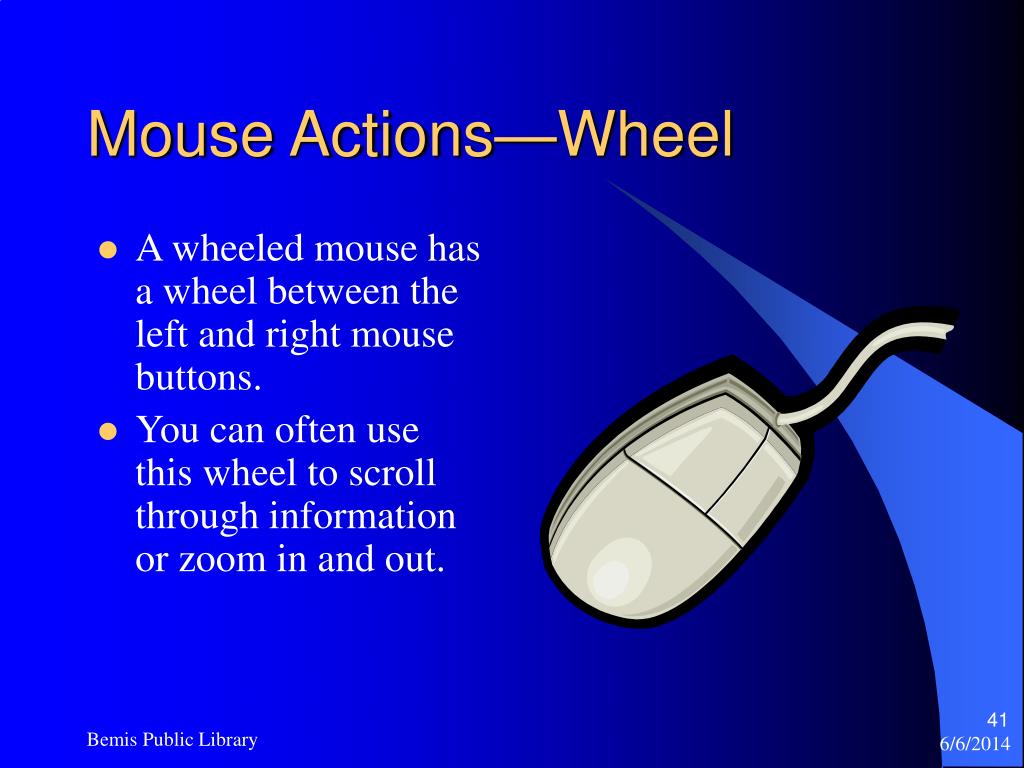 Mouse Actions—Wheel

- A wheeled mouse has a wheel between the left and right mouse buttons.
- You can often use this wheel to scroll through information or zoom in and out.

Bemis Public Library

41
6/6/2014